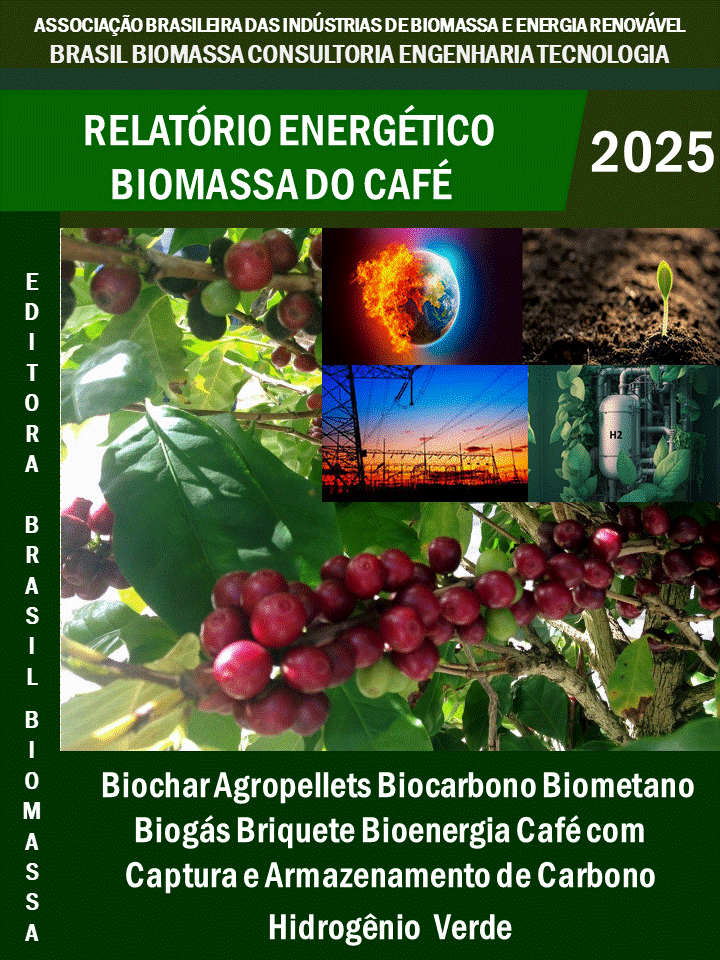 ASSOCIAÇÃO BRASILEIRA DAS INDÚSTRIAS DE BIOMASSA E ENERGIA RENOVÁVEL
BRASIL BIOMASSA CONSULTORIA ENGENHARIA TECNOLOGIA

RELATÓRIO ENERGÉTICO
BIOMASSA DO CAFÉ

2025

EDITORA BRASIL BIOMASSA

H2

Biochar Agropellets Biocarbono Biometano
Biogás Briquete Bioenergia Café com
Captura e Armazenamento de Carbono
Hidrogênio Verde